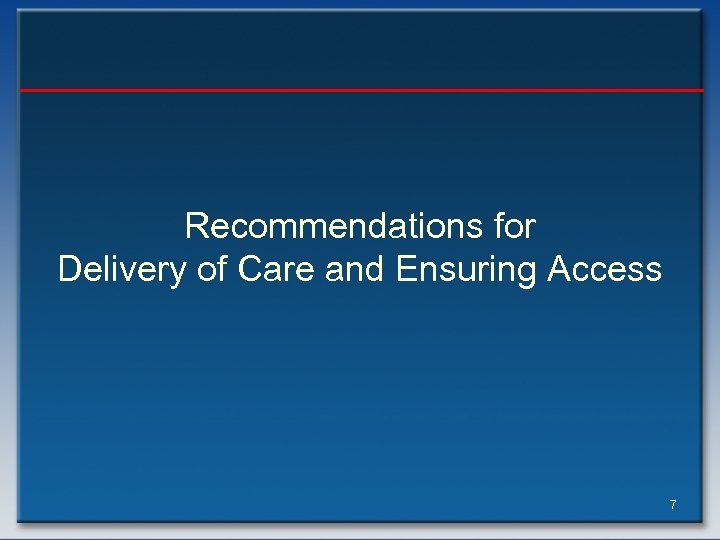 Recommendations for
Delivery of Care and Ensuring Access

7